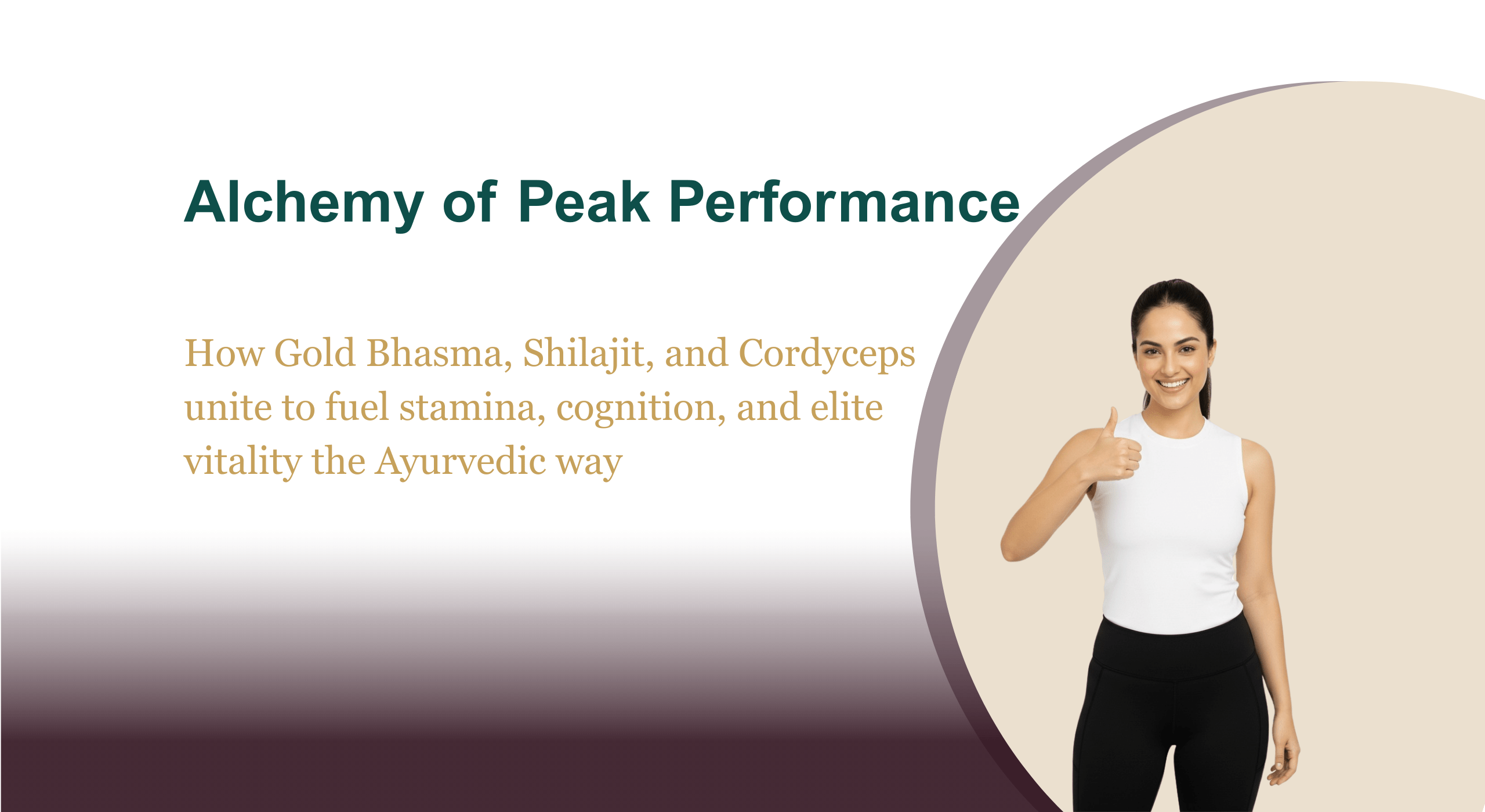 Alchemy of Peak Performance

How Gold Bhasma, Shilajit, and Cordyceps unite to fuel stamina, cognition, and elite vitality the Ayurvedic way